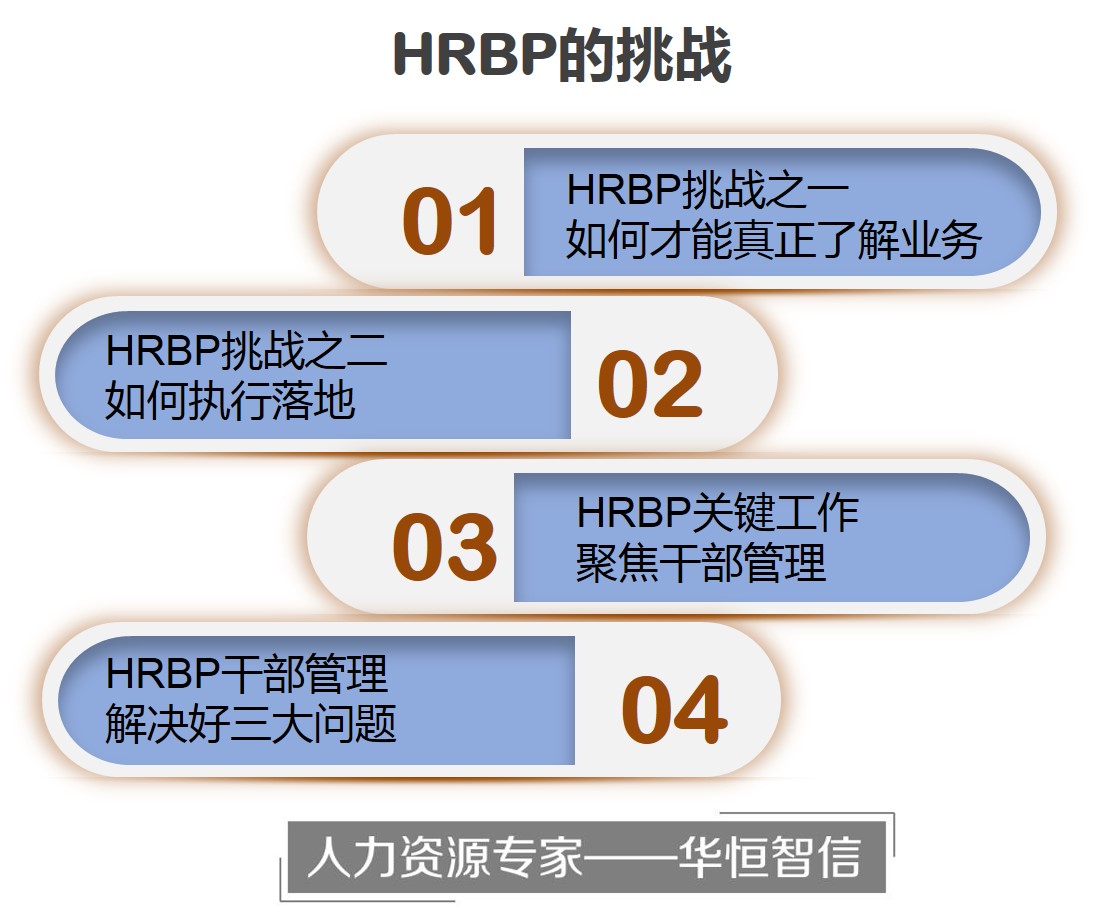 HRBP的挑战

01
HRBP挑战之一
如何才能真正了解业务

HRBP挑战之二
如何执行落地
02

03
HRBP关键工作
聚焦干部管理

HRBP干部管理
解决好三大问题
04

人力资源专家——华恒智信